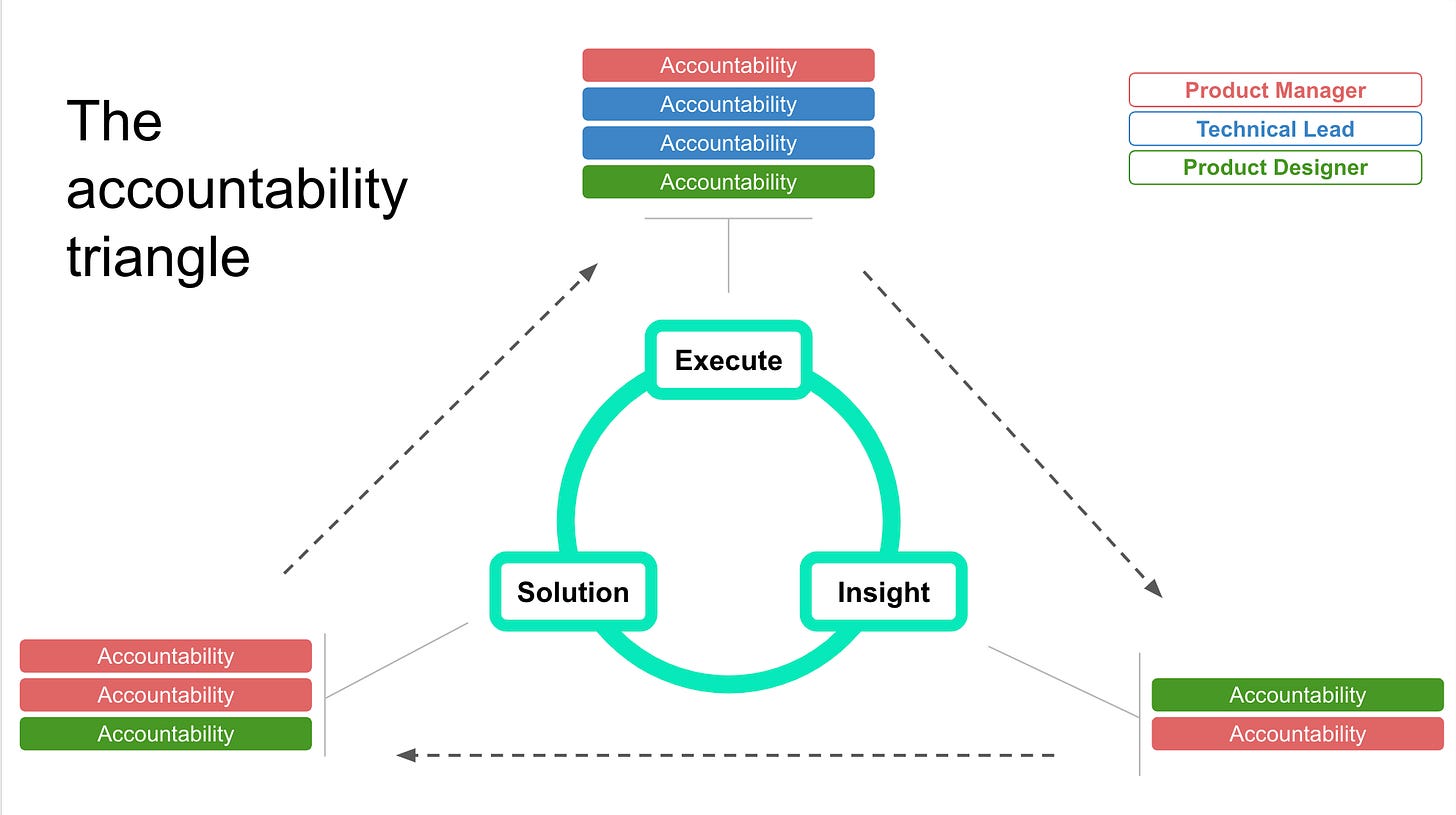 The accountability triangle

Accountability
Accountability
Accountability
Accountability

Product Manager
Technical Lead
Product Designer

Execute

Solution

Insight

Accountability
Accountability
Accountability

Accountability
Accountability